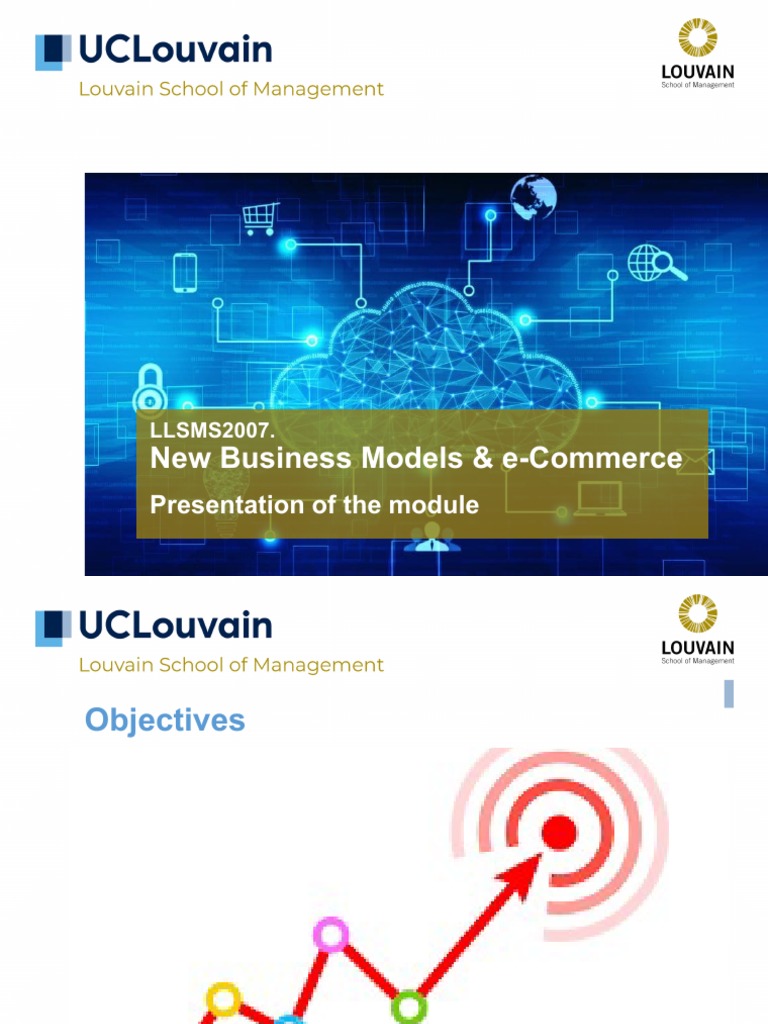 UCLouvain
Louvain School of Management

LOUVAIN
School of Management

LLSMS2007.
New Business Models & e-Commerce
Presentation of the module

UCLouvain
Louvain School of Management

LOUVAIN
School of Management

Objectives